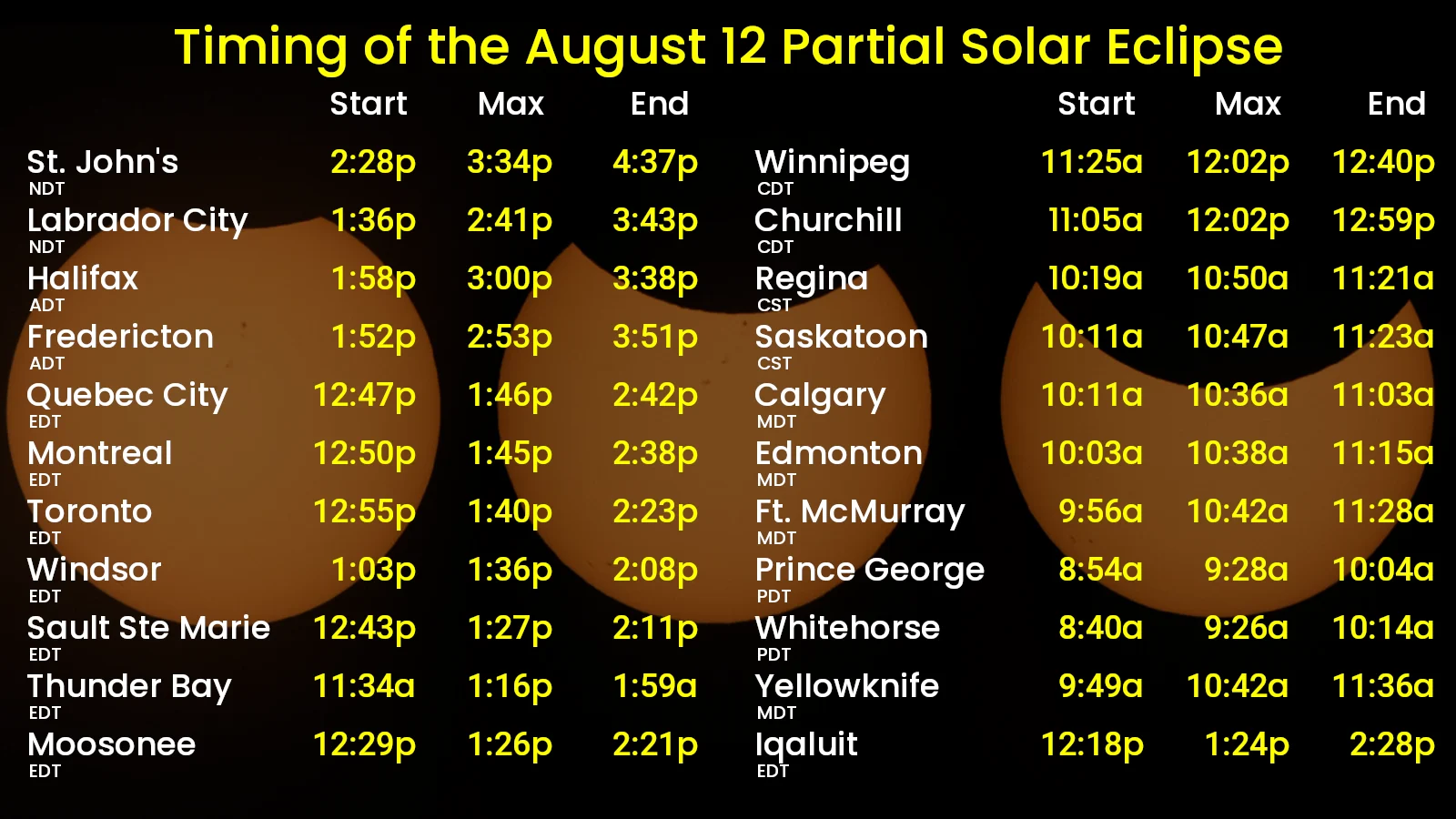 Timing of the August 12 Partial Solar Eclipse

| | Start | Max | End |
|---|---|---|---|
| St. John's NDT | 2:28p | 3:34p | 4:37p |
| Labrador City NDT | 1:36p | 2:41p | 3:43p |
| Halifax ADT | 1:58p | 3:00p | 3:38p |
| Fredericton ADT | 1:52p | 2:53p | 3:51p |
| Quebec City EDT | 12:47p | 1:46p | 2:42p |
| Montreal EDT | 12:50p | 1:45p | 2:38p |
| Toronto EDT | 12:55p | 1:40p | 2:23p |
| Windsor EDT | 1:03p | 1:36p | 2:08p |
| Sault Ste Marie EDT | 12:43p | 1:27p | 2:11p |
| Thunder Bay EDT | 11:34a | 1:16p | 1:59a |
| Moosonee EDT | 12:29p | 1:26p | 2:21p |

| | Start | Max | End |
|---|---|---|---|
| Winnipeg CDT | 11:25a | 12:02p | 12:40p |
| Churchill CDT | 11:05a | 12:02p | 12:59p |
| Regina CST | 10:19a | 10:50a | 11:21a |
| Saskatoon CST | 10:11a | 10:47a | 11:23a |
| Calgary MDT | 10:11a | 10:36a | 11:03a |
| Edmonton MDT | 10:03a | 10:38a | 11:15a |
| Ft. McMurray MDT | 9:56a | 10:42a | 11:28a |
| Prince George PDT | 8:54a | 9:28a | 10:04a |
| Whitehorse PDT | 8:40a | 9:26a | 10:14a |
| Yellowknife MDT | 9:49a | 10:42a | 11:36a |
| Iqaluit EDT | 12:18p | 1:24p | 2:28p |